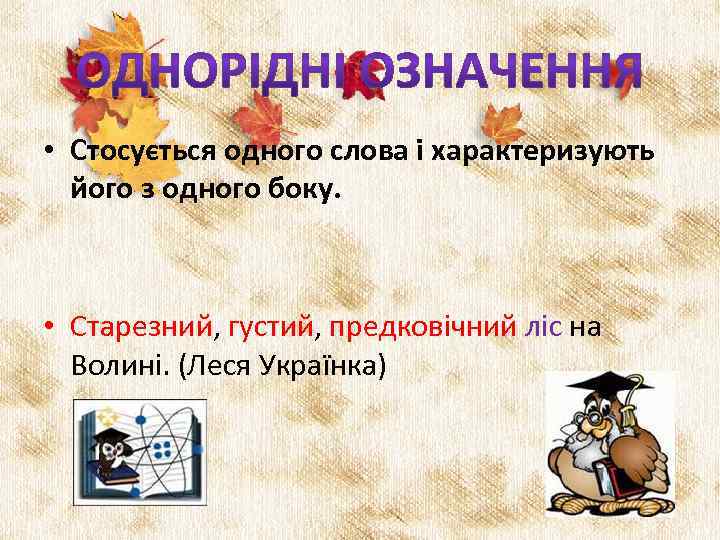 ОДНОРІДНІ ОЗНАЧЕННЯ

• Стосується одного слова і характеризують його з одного боку.

• Старезний, густий, предковічний ліс на Волині. (Леся Українка)